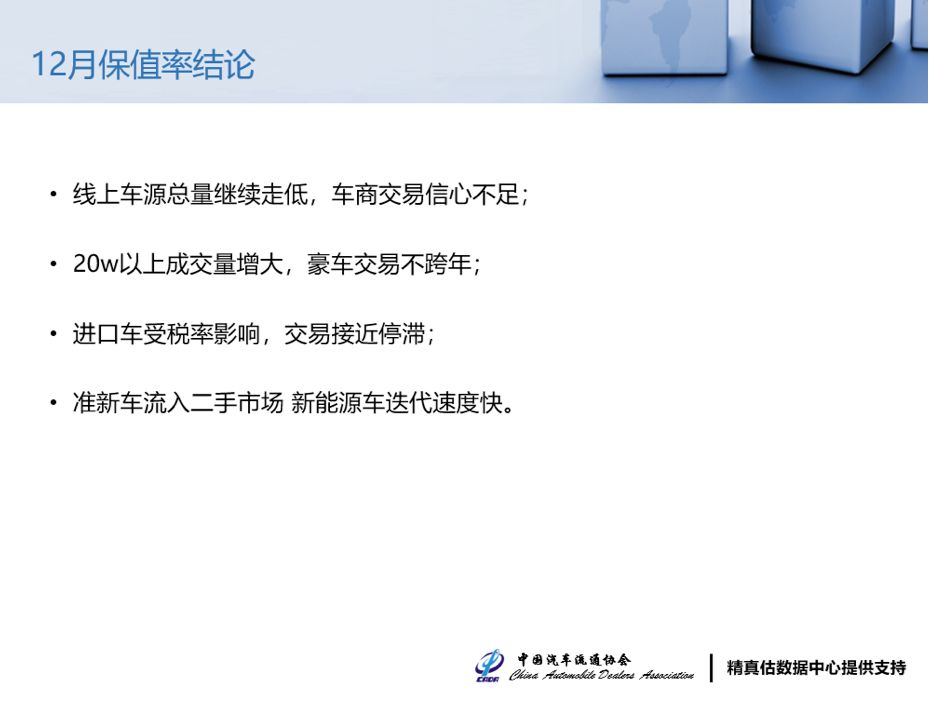 12月保值率结论

• 线上车源总量继续走低，车商交易信心不足；

• 20w以上成交量增大，豪车交易不跨年；

• 进口车受税率影响，交易接近停滞；

• 准新车流入二手市场 新能源车迭代速度快。

CADA 中国汽车流通协会 China Automobile Dealers Association

精真估数据中心提供支持